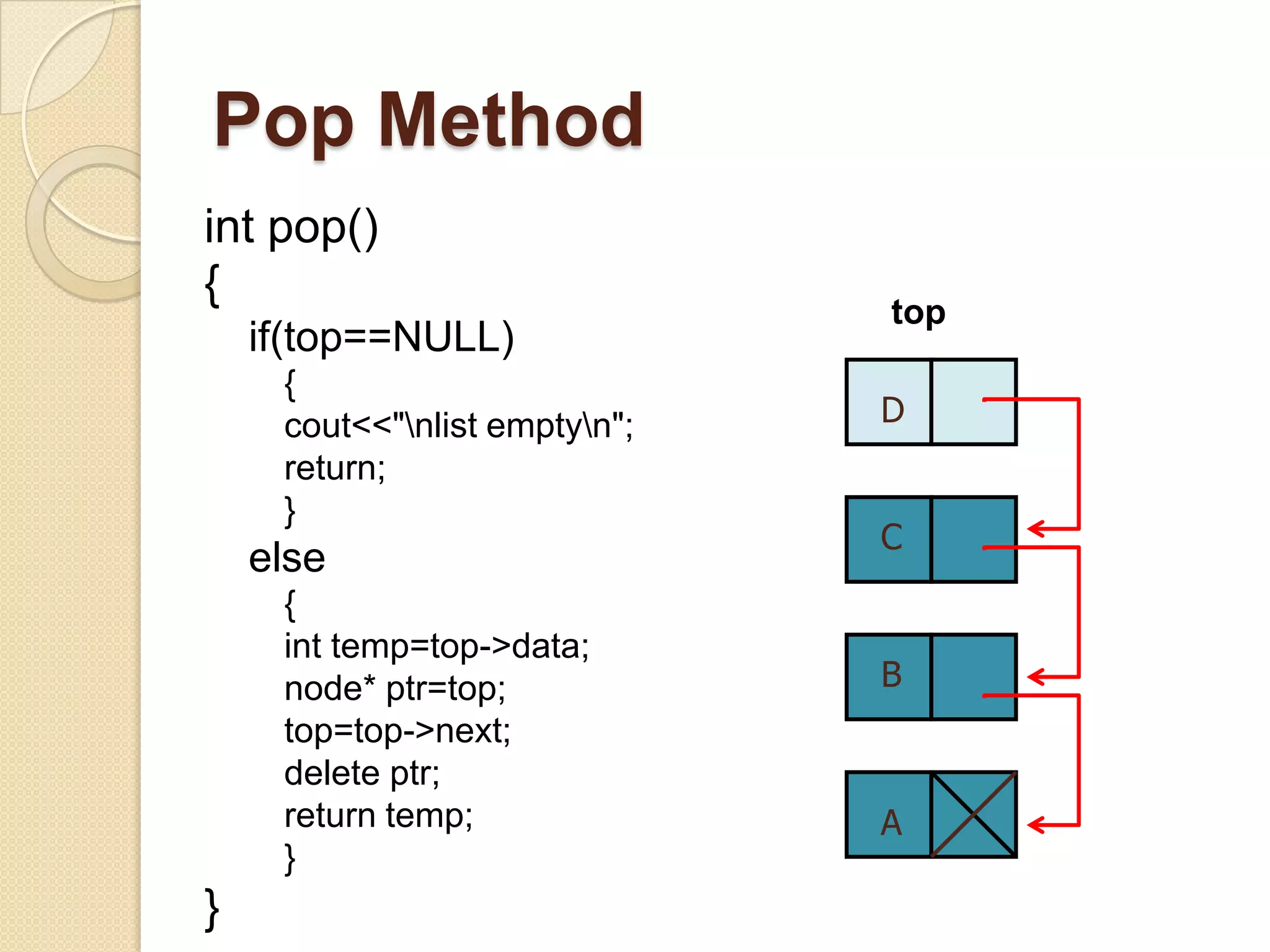 Pop Method

int pop()
{
if(top==NULL)
{
cout<<"\nlist empty\n";
return;
}
else
{
int temp=top->data;
node* ptr=top;
top=top->next;
delete ptr;
return temp;
}
}

top

D

C

B

A